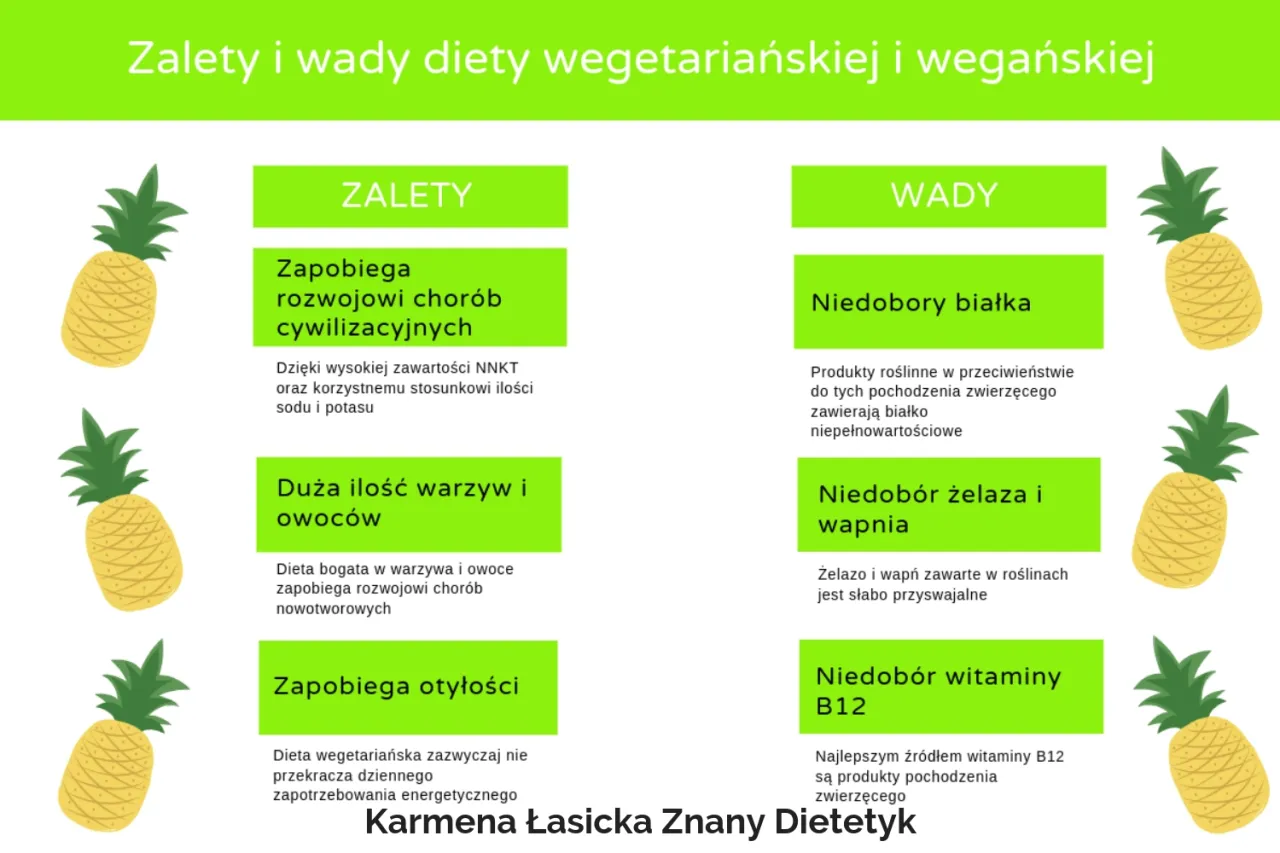 Zalety i wady diety wegetariańskiej i wegańskiej

ZALETY

Zapobiega rozwojowi chorób cywilizacyjnych

Dzięki wysokiej zawartości NNKT oraz korzystnemu stosunkowi ilości sodu i potasu

Duża ilość warzyw i owoców

Dieta bogata w warzywa i owoce zapobiega rozwojowi chorób nowotworowych

Zapobiega otyłości

Dieta wegetariańska zazwyczaj nie przekracza dziennego zapotrzebowania energetycznego

WADY

Niedobory białka

Produkty roślinne w przeciwieństwie do tych pochodzenia zwierzęcego zawierają białko niepełnowartościowe

Niedobór żelaza i wapnia

Żelazo i wapń zawarte w roślinach jest słabo przyswajalne

Niedobór witaminy B12

Najlepszym źródłem witaminy B12 są produkty pochodzenia zwierzęcego

Karmena Łasicka Znany Dietetyk